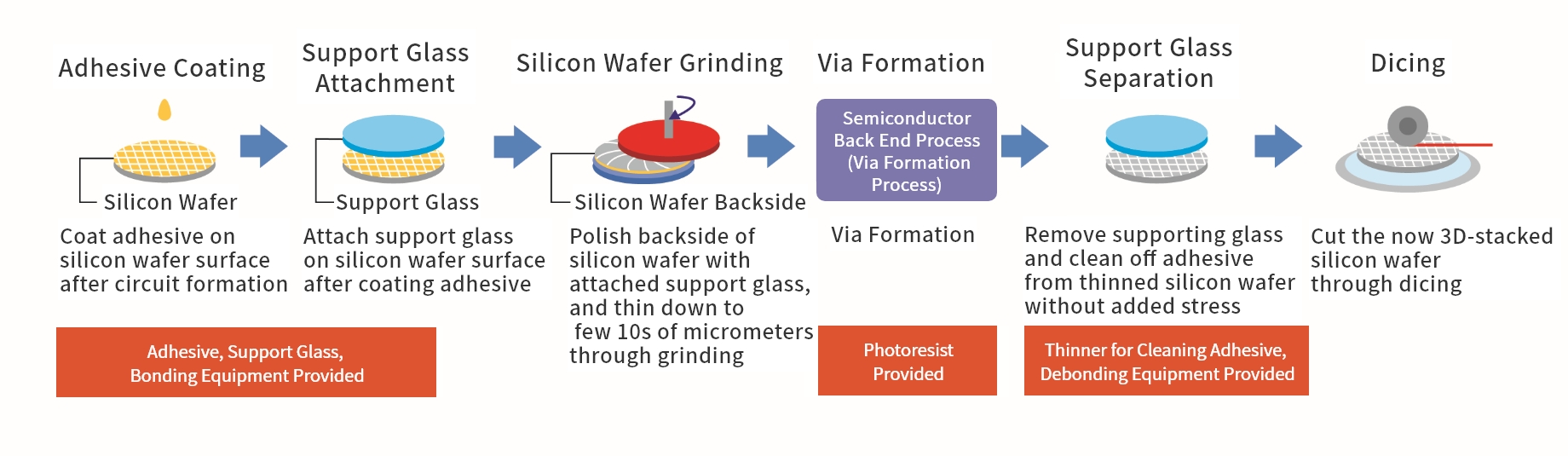 Adhesive Coating

Silicon Wafer

Coat adhesive on silicon wafer surface after circuit formation

Support Glass Attachment

Support Glass

Attach support glass on silicon wafer surface after coating adhesive

Adhesive, Support Glass, Bonding Equipment Provided

Silicon Wafer Grinding

Silicon Wafer Backside

Polish backside of silicon wafer with attached support glass, and thin down to few 10s of micrometers through grinding

Via Formation

Semiconductor Back End Process (Via Formation Process)

Via Formation

Photoresist Provided

Support Glass Separation

Remove supporting glass and clean off adhesive from thinned silicon wafer without added stress

Thinner for Cleaning Adhesive, Debonding Equipment Provided

Dicing

Cut the now 3D-stacked silicon wafer through dicing